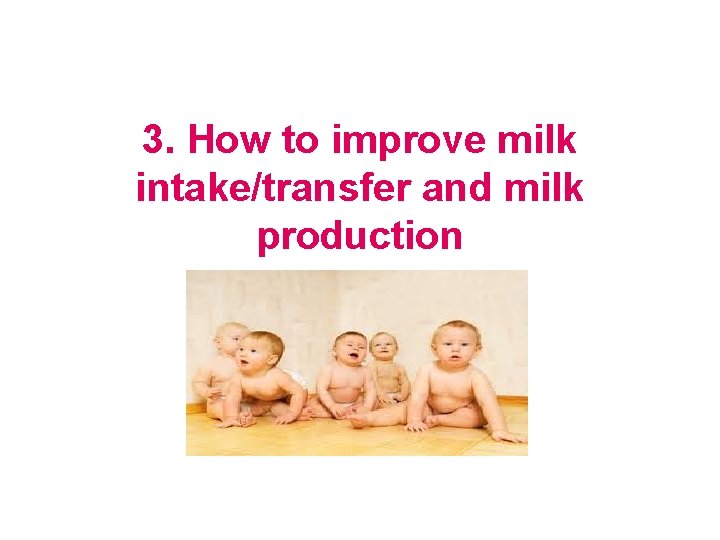 3. How to improve milk intake/transfer and milk production